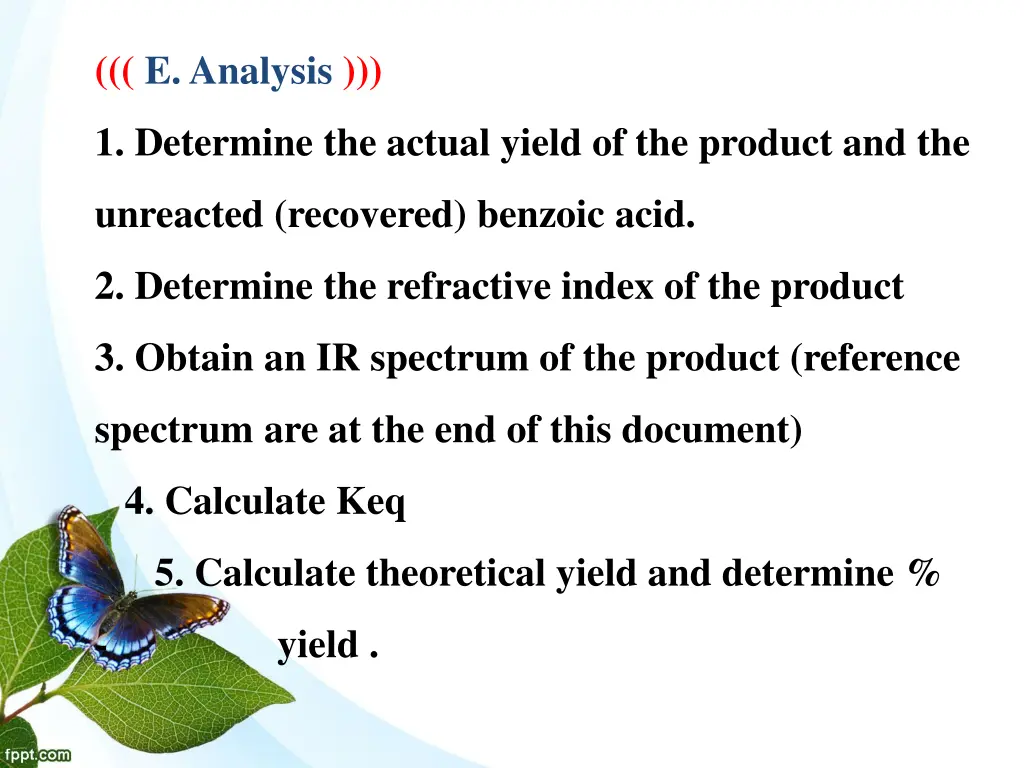 ((( E. Analysis )))

1. Determine the actual yield of the product and the unreacted (recovered) benzoic acid.

2. Determine the refractive index of the product

3. Obtain an IR spectrum of the product (reference spectrum are at the end of this document)

4. Calculate Keq

5. Calculate theoretical yield and determine % yield .

fppt.com